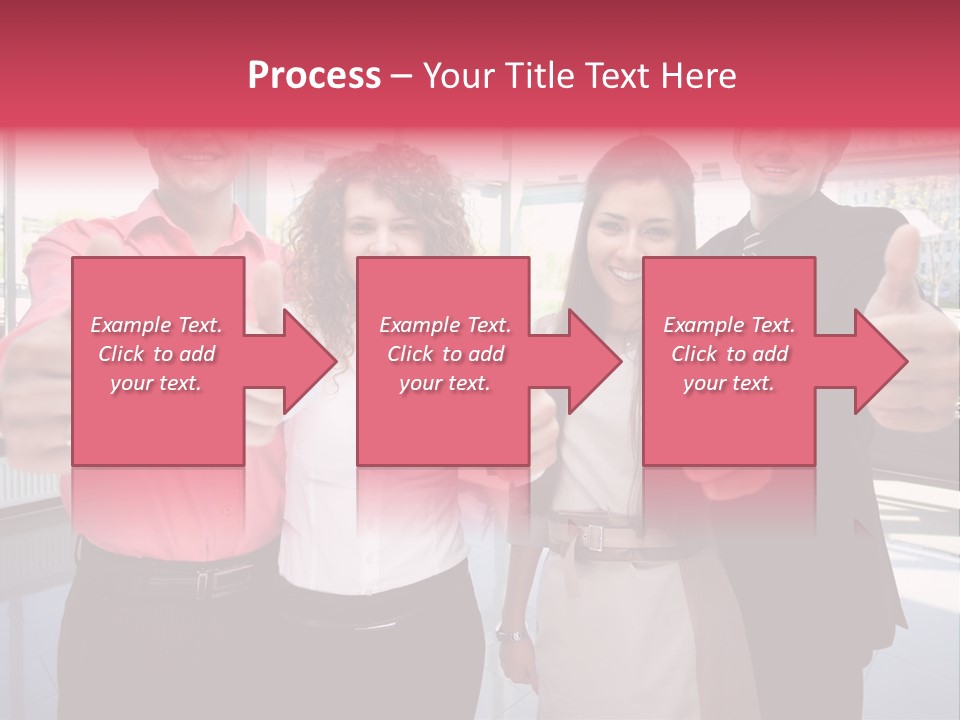 Process – Your Title Text Here

Example Text. Click to add your text.

Example Text. Click to add your text.

Example Text. Click to add your text.